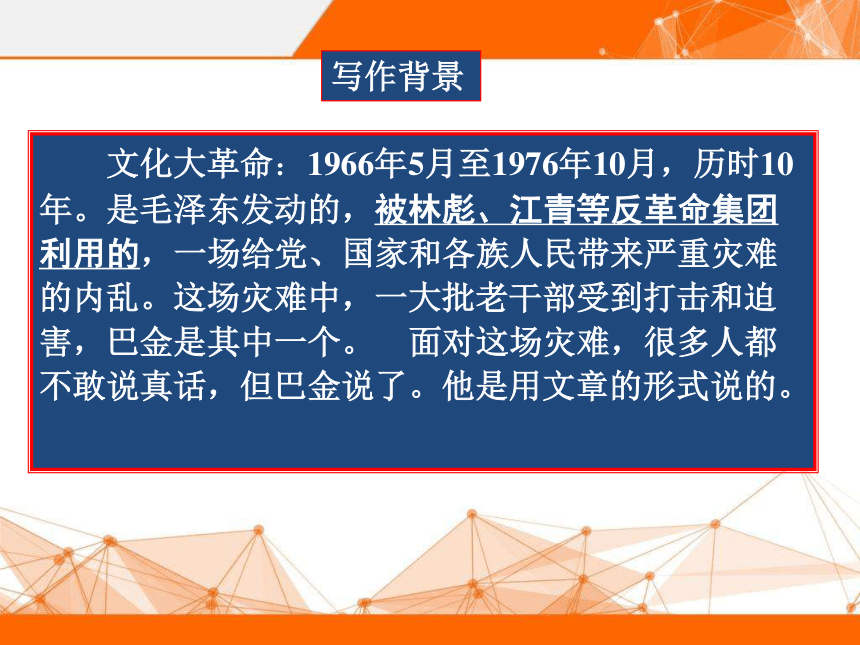 写作背景

文化大革命：1966年5月至1976年10月，历时10年。是毛泽东发动的，被林彪、江青等反革命集团利用的，一场给党、国家和各族人民带来严重灾难的内乱。这场灾难中，一大批老干部受到打击和迫害，巴金是其中一个。　面对这场灾难，很多人都不敢说真话，但巴金说了。他是用文章的形式说的。